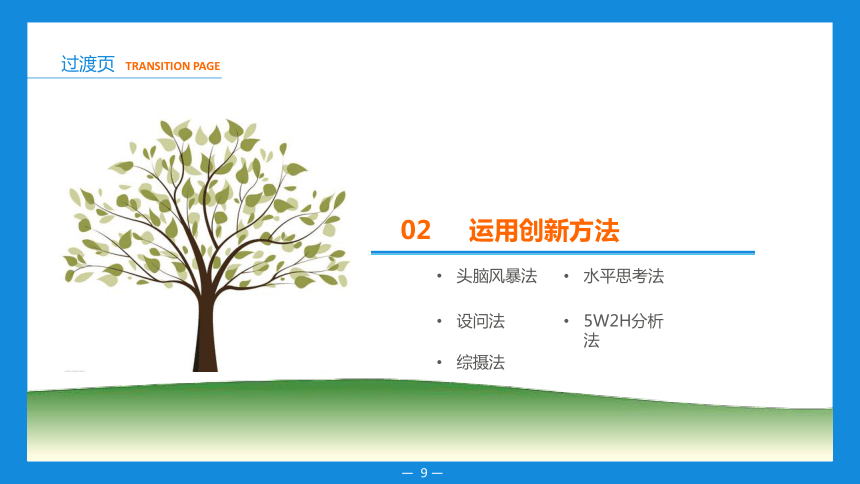 过渡页 TRANSITION PAGE

02 运用创新方法

• 头脑风暴法
• 设问法
• 综摄法

• 水平思考法
• 5W2H分析法

— 9 —